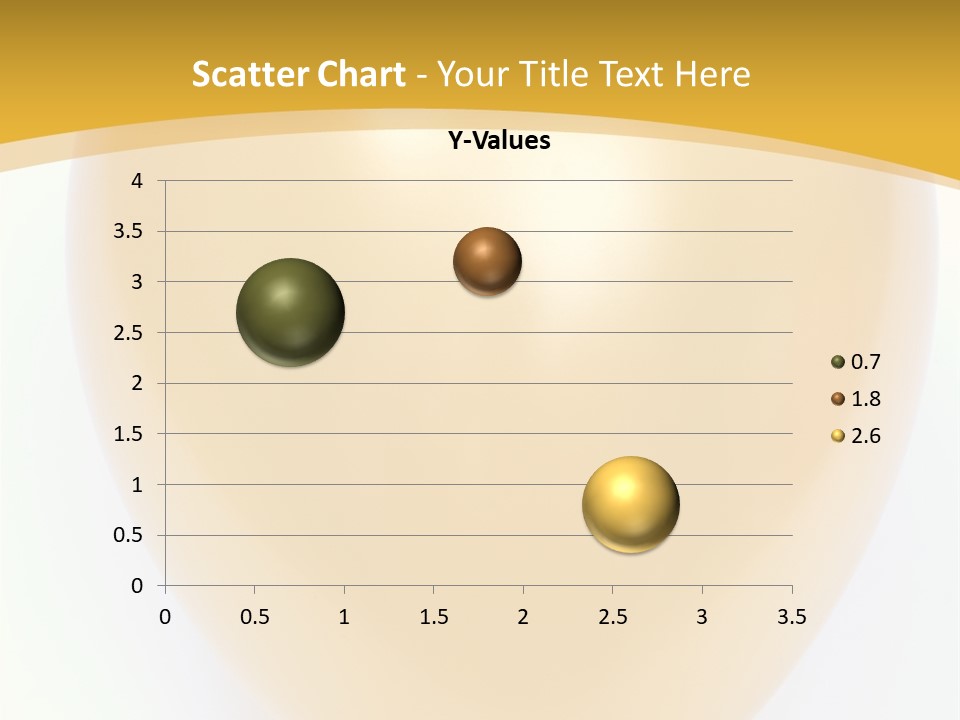 Scatter Chart - Your Title Text Here

Y-Values

4
3.5
3
2.5
2
1.5
1
0.5
0

0 0.5 1 1.5 2 2.5 3 3.5

0.7
1.8
2.6